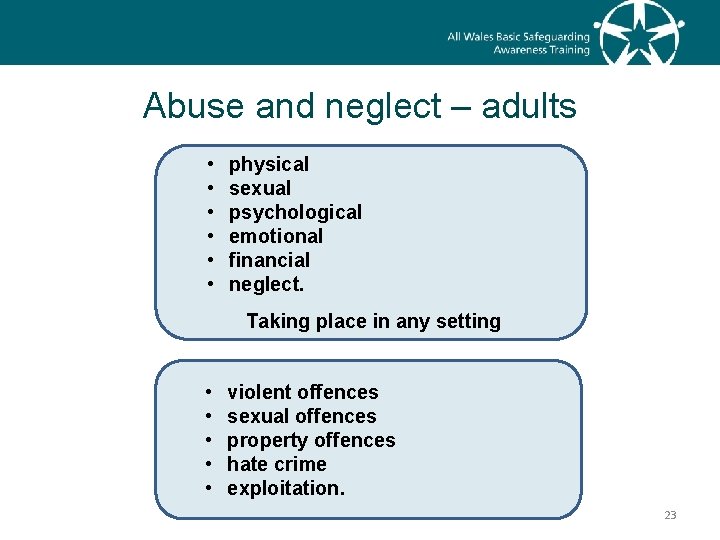 All Wales Basic Safeguarding Awareness Training

Abuse and neglect – adults

• physical
• sexual
• psychological
• emotional
• financial
• neglect.

Taking place in any setting

• violent offences
• sexual offences
• property offences
• hate crime
• exploitation.

23